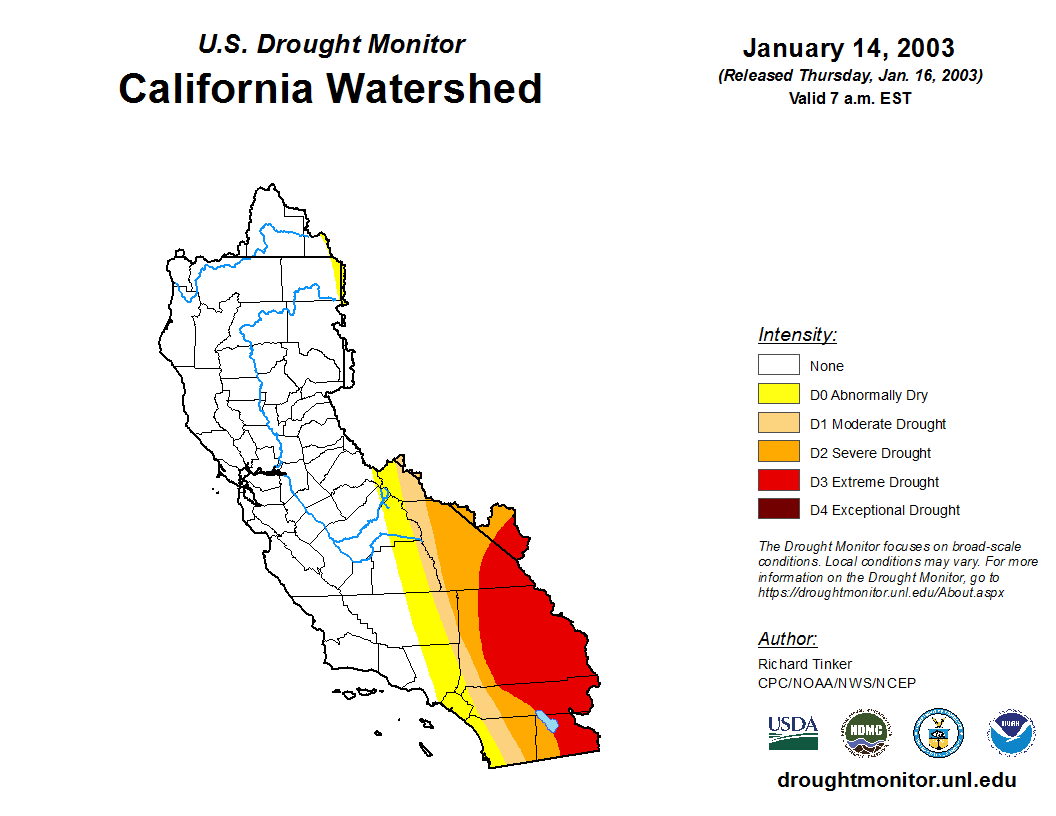 U.S. Drought Monitor
California Watershed

January 14, 2003
(Released Thursday, Jan. 16, 2003)
Valid 7 a.m. EST

Intensity:
None
D0 Abnormally Dry
D1 Moderate Drought
D2 Severe Drought
D3 Extreme Drought
D4 Exceptional Drought

The Drought Monitor focuses on broad-scale conditions. Local conditions may vary. For more information on the Drought Monitor, go to https://droughtmonitor.unl.edu/About.aspx

Author:
Richard Tinker
CPC/NOAA/NWS/NCEP

USDA
NDMC
NOAA

droughtmonitor.unl.edu